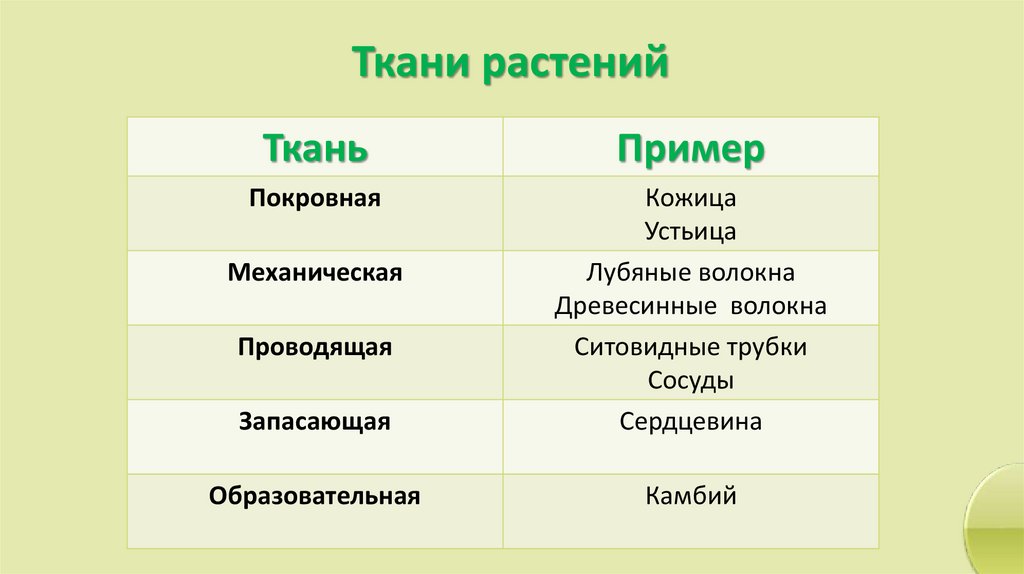 Ткани растений

| Ткань | Пример |
|---|---|
| Покровная | Кожица Устьица |
| Механическая | Лубяные волокна Древесинные волокна |
| Проводящая | Ситовидные трубки Сосуды |
| Запасающая | Сердцевина |
| Образовательная | Камбий |